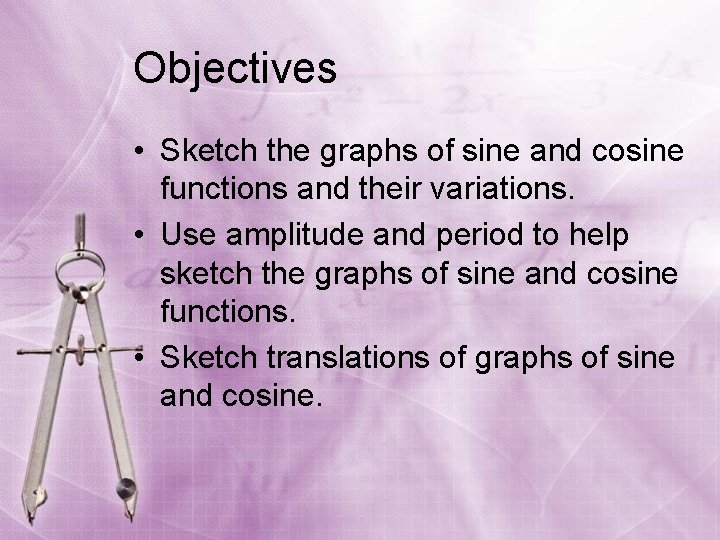 Objectives

• Sketch the graphs of sine and cosine functions and their variations.

• Use amplitude and period to help sketch the graphs of sine and cosine functions.

• Sketch translations of graphs of sine and cosine.